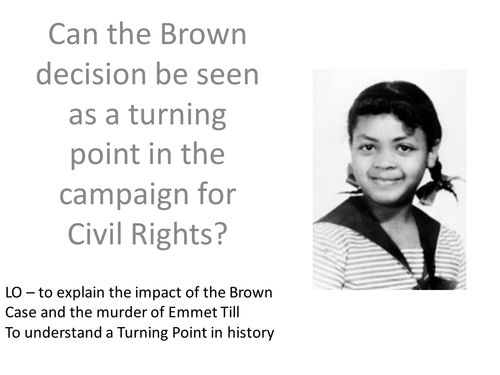 Can the Brown decision be seen as a turning point in the campaign for Civil Rights?

LO – to explain the impact of the Brown Case and the murder of Emmet Till
To understand a Turning Point in history